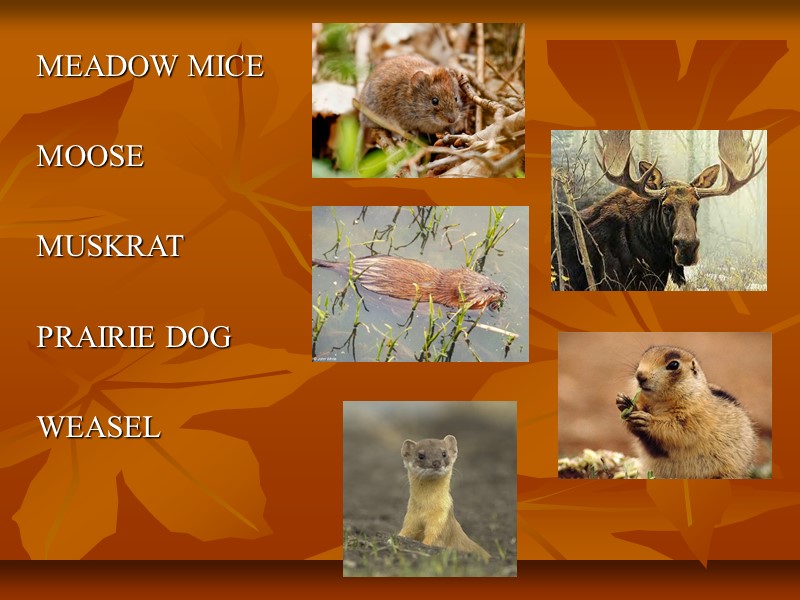 MEADOW MICE

MOOSE

MUSKRAT

PRAIRIE DOG

WEASEL